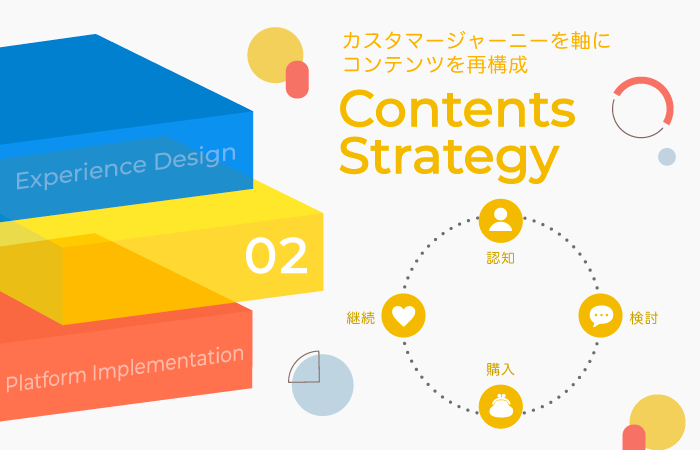 Experience Design

02

Platform Implementation

カスタマージャーニーを軸に
コンテンツを再構成

Contents Strategy

認知

検討

購入

継続